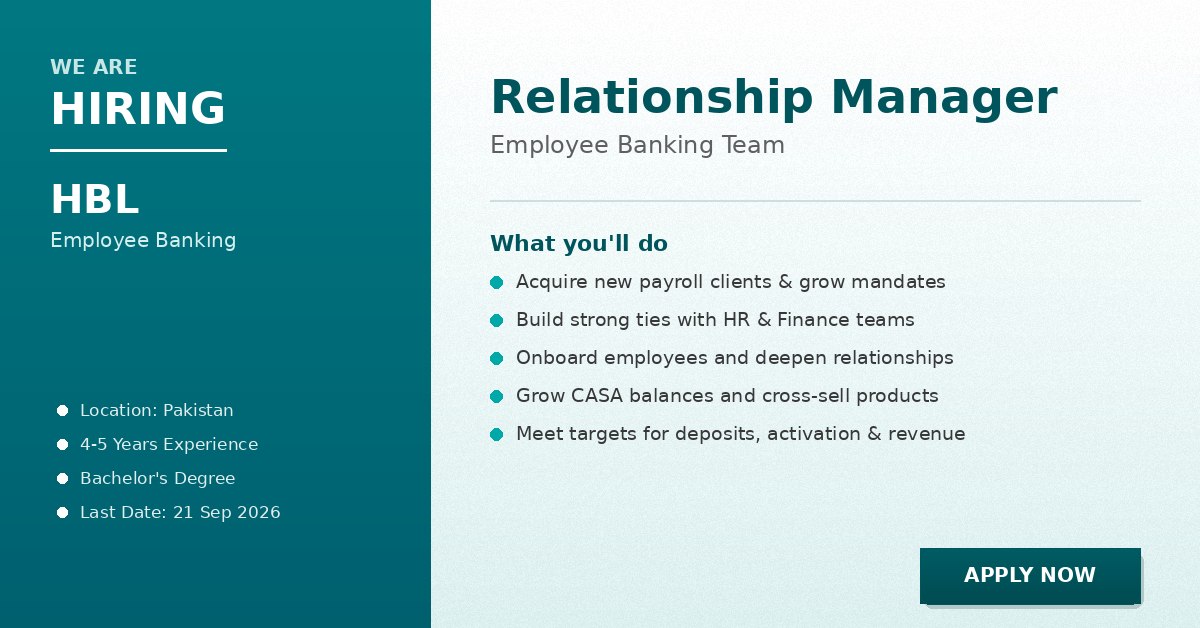 WE ARE
HIRING

HBL
Employee Banking

• Location: Pakistan
• 4-5 Years Experience
• Bachelor's Degree
• Last Date: 21 Sep 2026

Relationship Manager
Employee Banking Team

What you'll do
• Acquire new payroll clients & grow mandates
• Build strong ties with HR & Finance teams
• Onboard employees and deepen relationships
• Grow CASA balances and cross-sell products
• Meet targets for deposits, activation & revenue

APPLY NOW